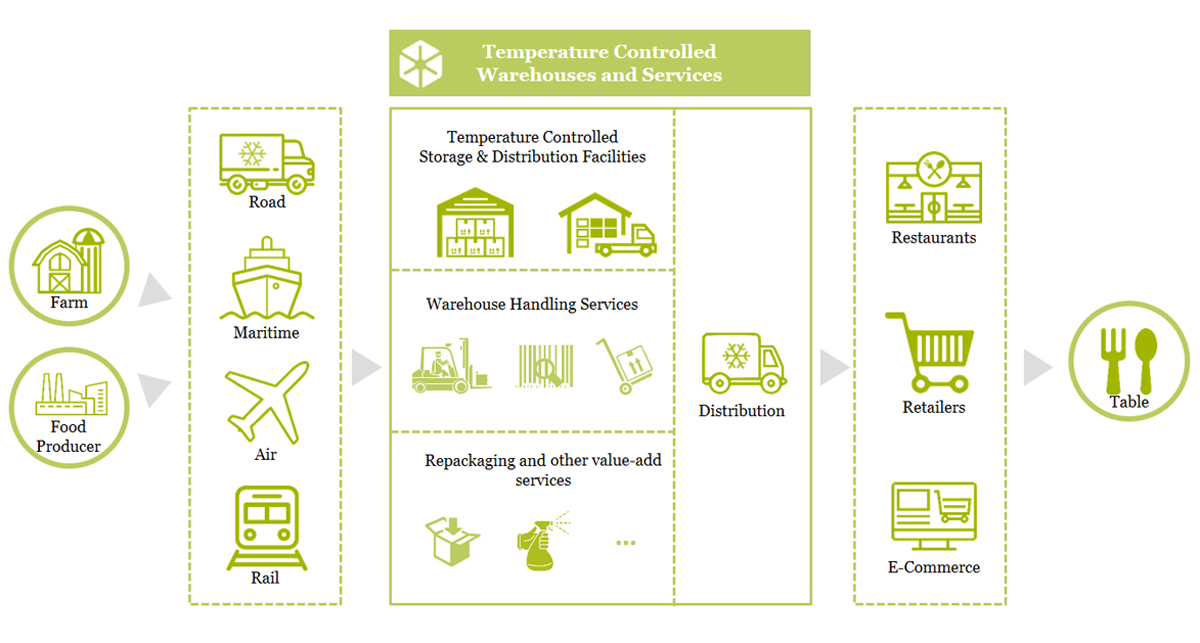 Temperature Controlled Warehouses and Services

Farm

Food Producer

Road

Maritime

Air

Rail

Temperature Controlled Storage & Distribution Facilities

Warehouse Handling Services

Repackaging and other value-add services

...

Distribution

Restaurants

Retailers

E-Commerce

Table